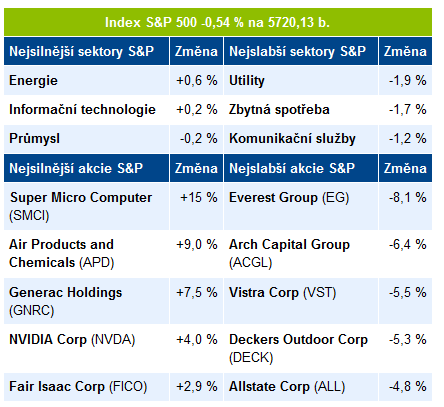 Index S&P 500 -0,54 % na 5720,13 b.

| Nejsilnější sektory S&P | Změna | Nejslabší sektory S&P | Změna |
|---|---|---|---|
| Energie | +0,6 % | Utility | -1,9 % |
| Informační technologie | +0,2 % | Zbytná spotřeba | -1,7 % |
| Průmysl | -0,2 % | Komunikační služby | -1,2 % |
| Nejsilnější akcie S&P | Změna | Nejslabší akcie S&P | Změna |
| Super Micro Computer (SMCI) | +15 % | Everest Group (EG) | -8,1 % |
| Air Products and Chemicals (APD) | +9,0 % | Arch Capital Group (ACGL) | -6,4 % |
| Generac Holdings (GNRC) | +7,5 % | Vistra Corp (VST) | -5,5 % |
| NVIDIA Corp (NVDA) | +4,0 % | Deckers Outdoor Corp (DECK) | -5,3 % |
| Fair Isaac Corp (FICO) | +2,9 % | Allstate Corp (ALL) | -4,8 % |